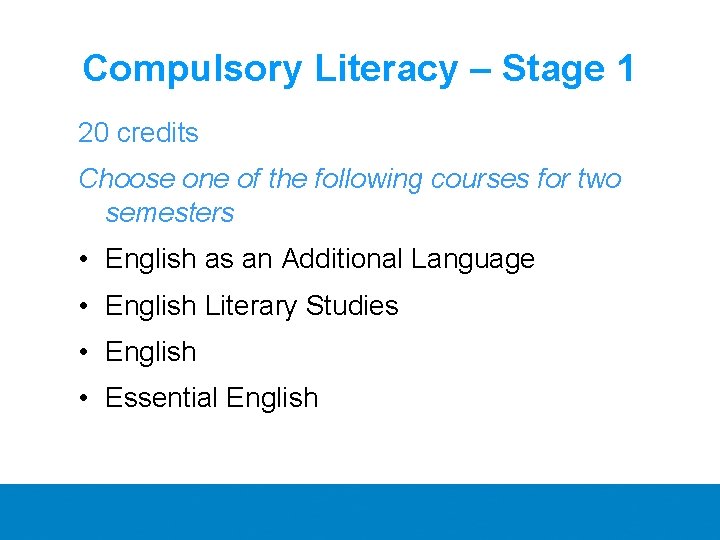 Compulsory Literacy – Stage 1

20 credits

Choose one of the following courses for two semesters

• English as an Additional Language
• English Literary Studies
• English
• Essential English